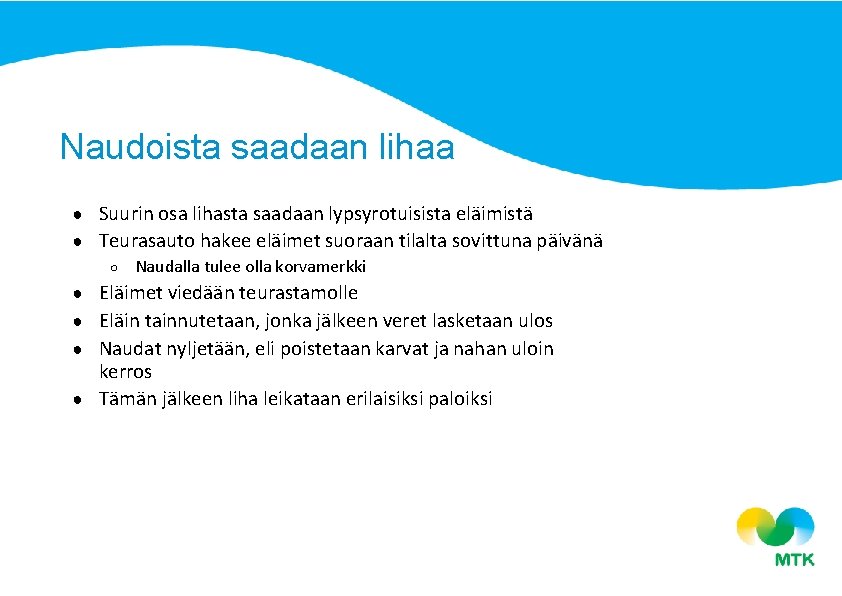 Naudoista saadaan lihaa

- Suurin osa lihasta saadaan lypsyrotuisista eläimistä
- Teurasauto hakee eläimet suoraan tilalta sovittuna päivänä
  - Naudalla tulee olla korvamerkki
- Eläimet viedään teurastamolle
- Eläin tainnutetaan, jonka jälkeen veret lasketaan ulos
- Naudat nyljetään, eli poistetaan karvat ja nahan uloin kerros
- Tämän jälkeen liha leikataan erilaisiksi paloiksi

MTK